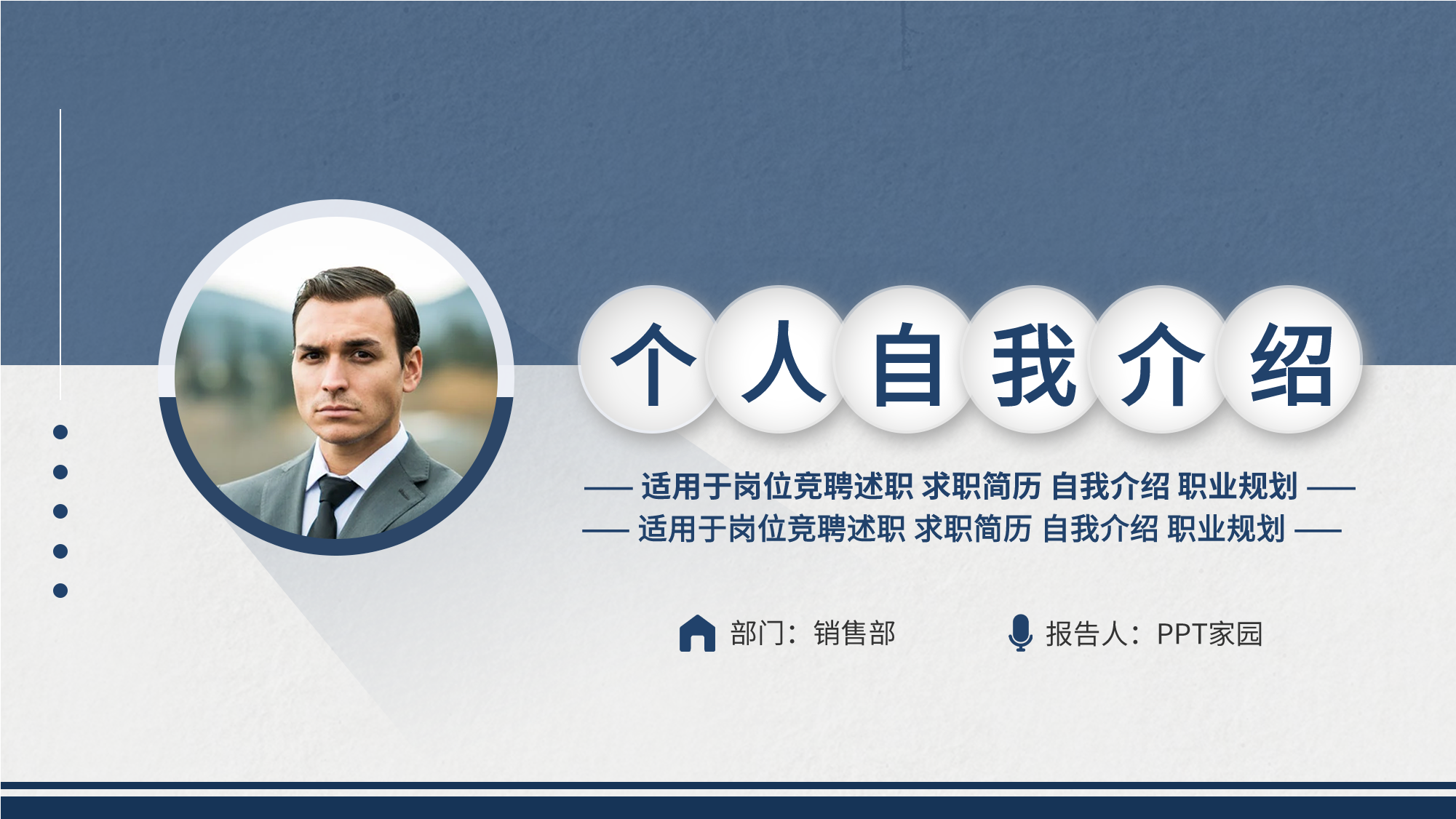 个人自我介绍

—— 适用于岗位竞聘述职 求职简历 自我介绍 职业规划 ——
—— 适用于岗位竞聘述职 求职简历 自我介绍 职业规划 ——

部门：销售部

报告人：PPT家园